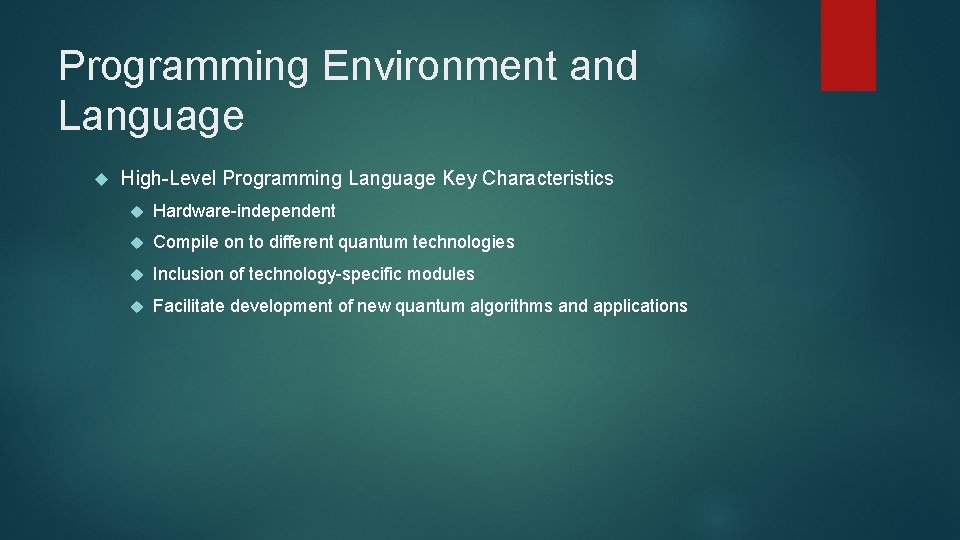 Programming Environment and Language

High-Level Programming Language Key Characteristics

Hardware-independent

Compile on to different quantum technologies

Inclusion of technology-specific modules

Facilitate development of new quantum algorithms and applications